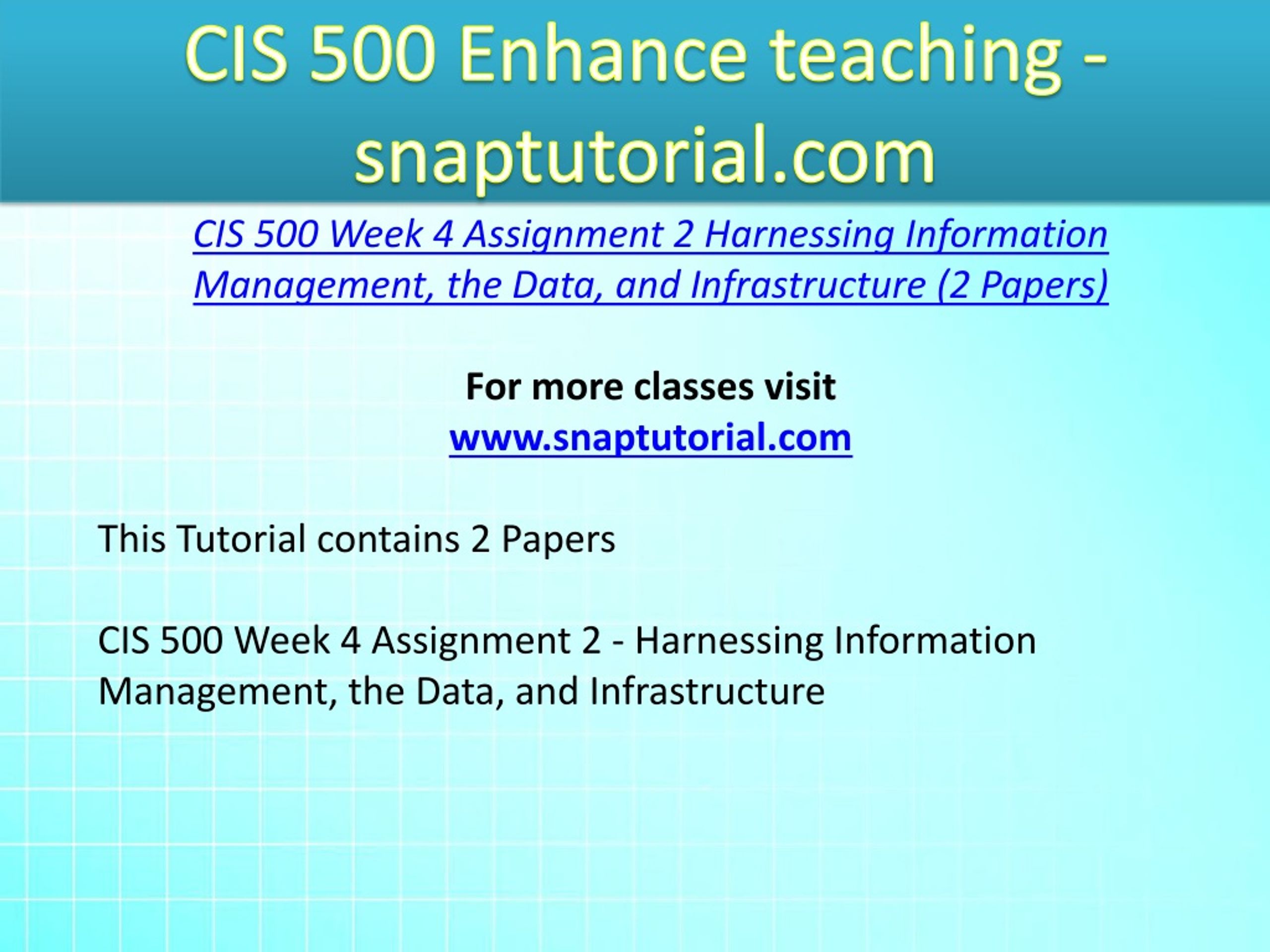 CIS 500 Enhance teaching - snaptutorial.com

CIS 500 Week 4 Assignment 2 Harnessing Information Management, the Data, and Infrastructure (2 Papers)

For more classes visit
www.snaptutorial.com

This Tutorial contains 2 Papers

CIS 500 Week 4 Assignment 2 - Harnessing Information Management, the Data, and Infrastructure